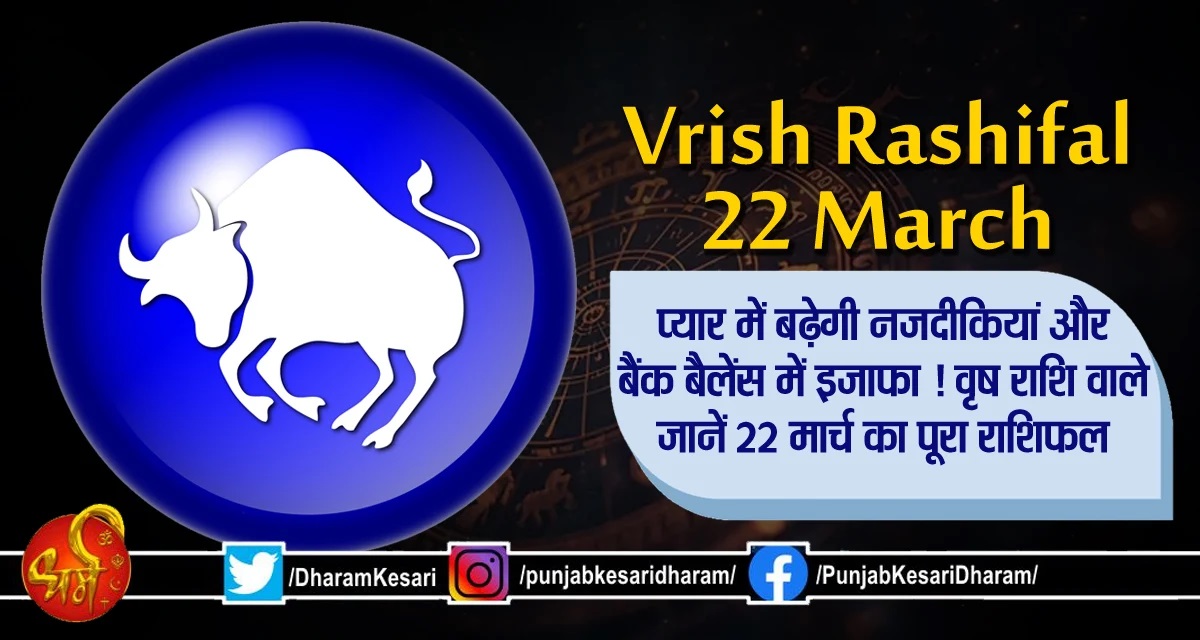 Vrish Rashifal 22 March

प्यार में बढ़ेगी नजदीकियां और बैंक बैलेंस में इजाफा ! वृष राशि वाले जानें 22 मार्च का पूरा राशिफल

धर्म

/DharamKesari /punjabkesaridharam/ /PunjabKesariDharam/